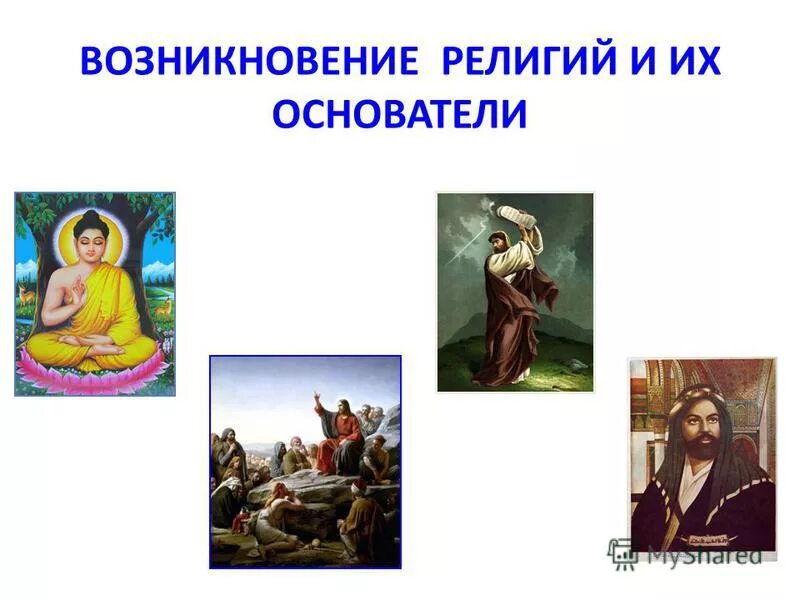 ВОЗНИКНОВЕНИЕ РЕЛИГИЙ И ИХ ОСНОВАТЕЛИ

MyShared